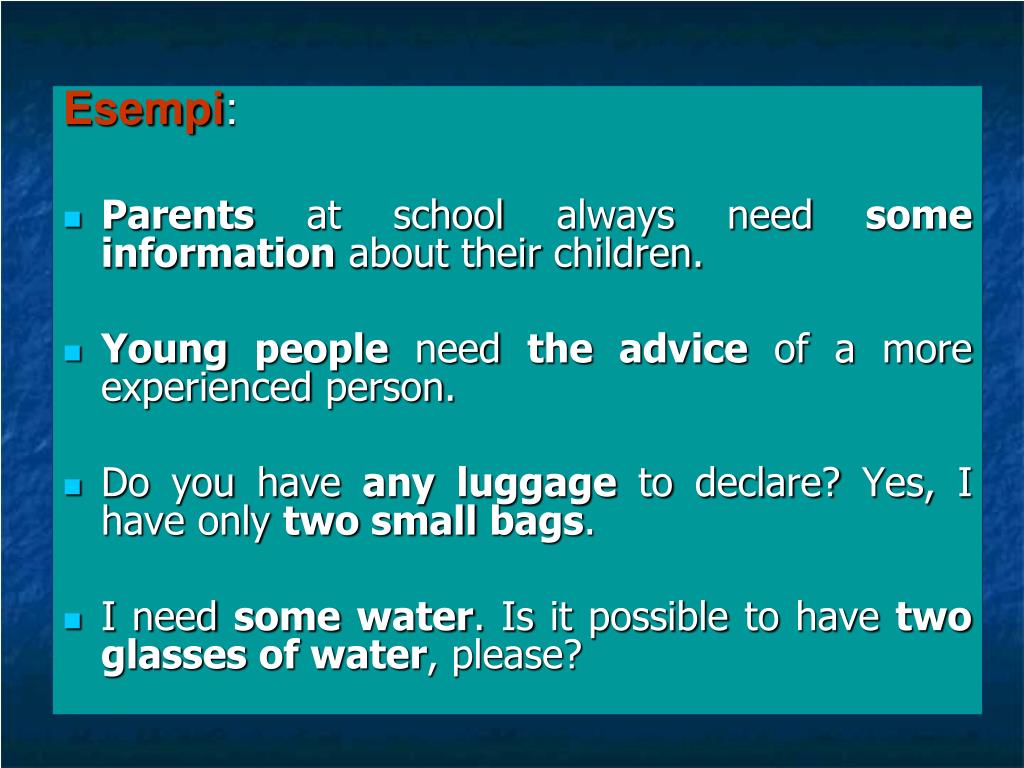 Esempi:

- Parents at school always need some information about their children.

- Young people need the advice of a more experienced person.

- Do you have any luggage to declare? Yes, I have only two small bags.

- I need some water. Is it possible to have two glasses of water, please?